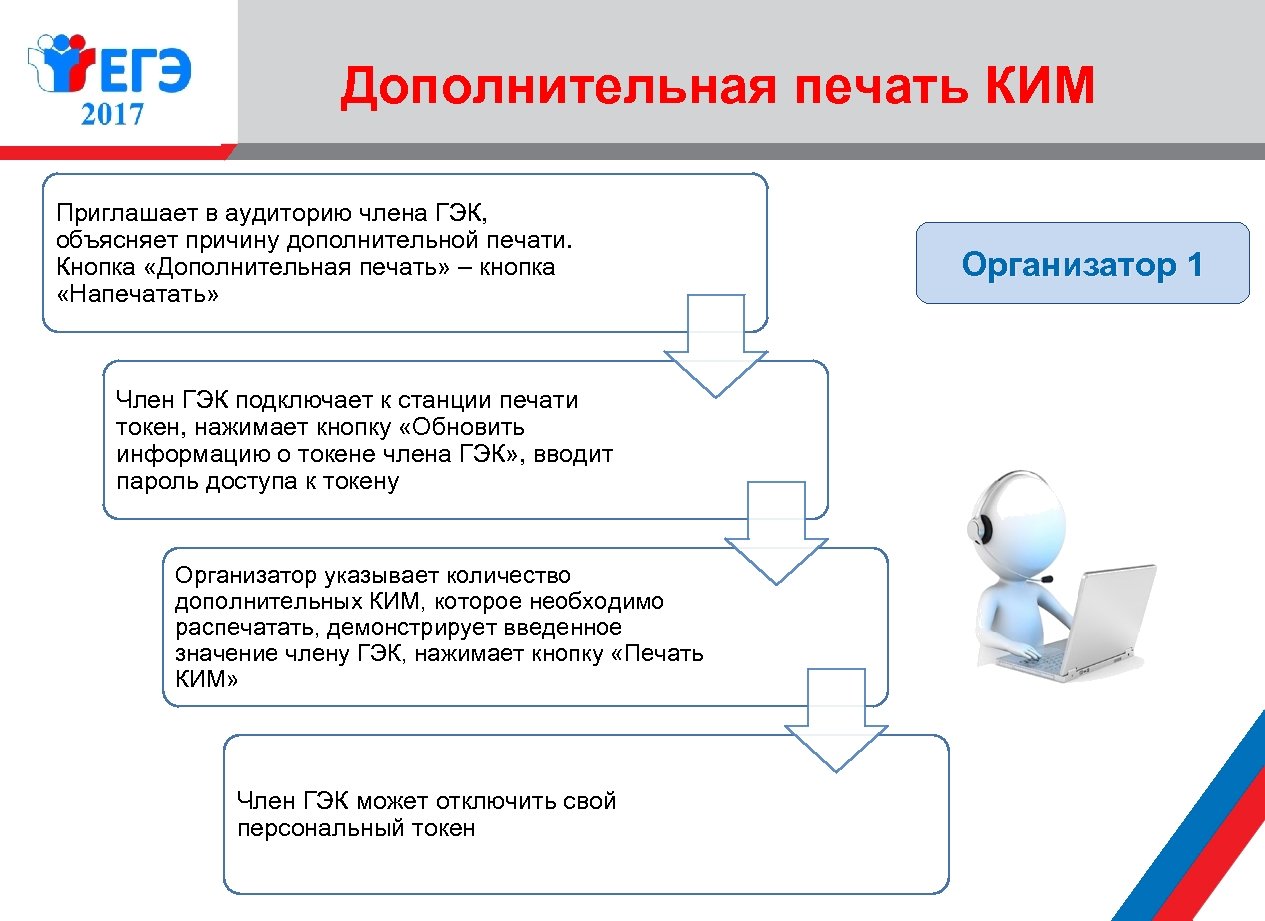 ЕГЭ
2017

Дополнительная печать КИМ

Приглашает в аудиторию члена ГЭК, объясняет причину дополнительной печати. Кнопка «Дополнительная печать» – кнопка «Напечатать»

Организатор 1

Член ГЭК подключает к станции печати токен, нажимает кнопку «Обновить информацию о токене члена ГЭК», вводит пароль доступа к токену

Организатор указывает количество дополнительных КИМ, которое необходимо распечатать, демонстрирует введенное значение члену ГЭК, нажимает кнопку «Печать КИМ»

Член ГЭК может отключить свой персональный токен